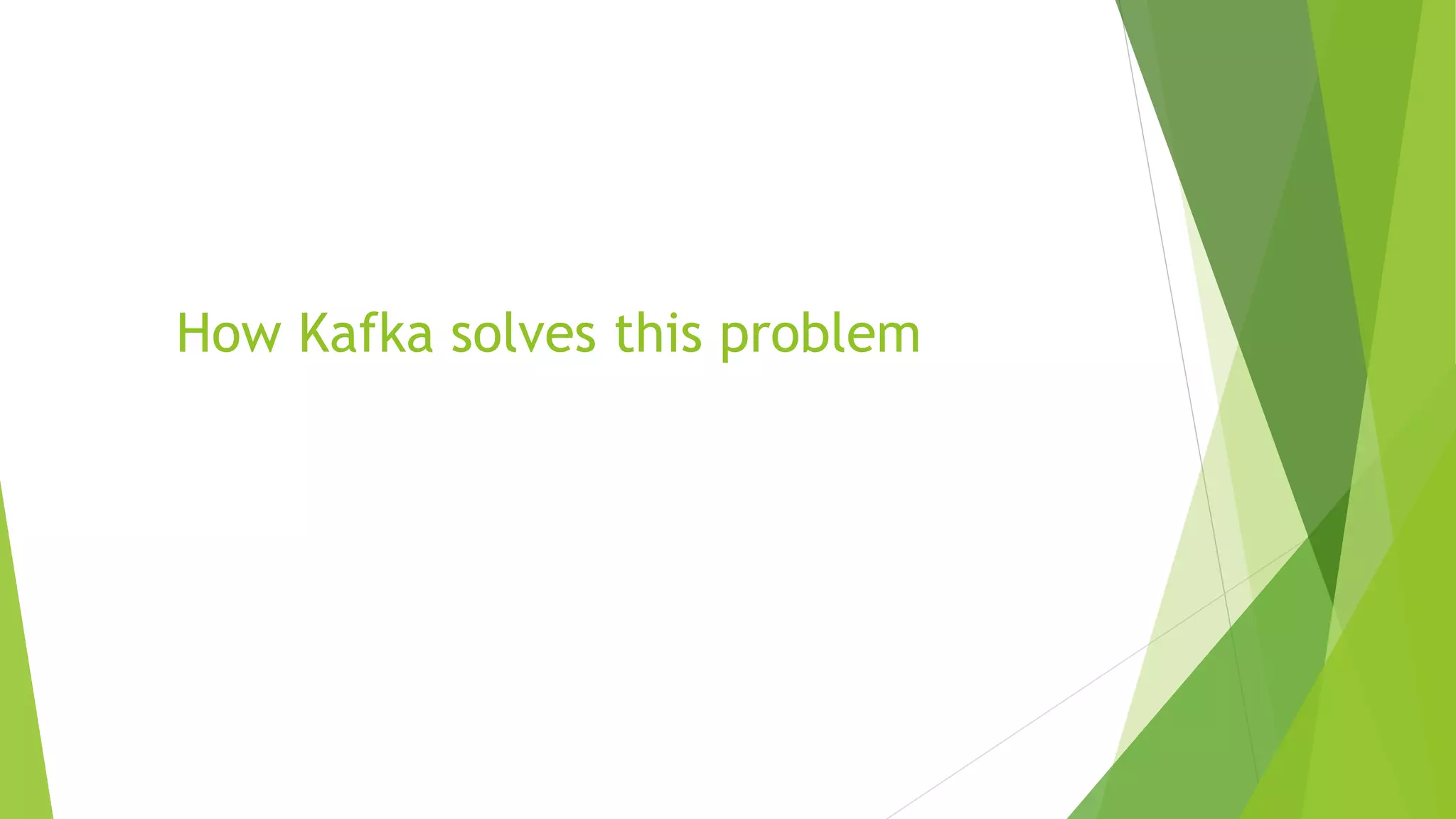 How Kafka solves this problem